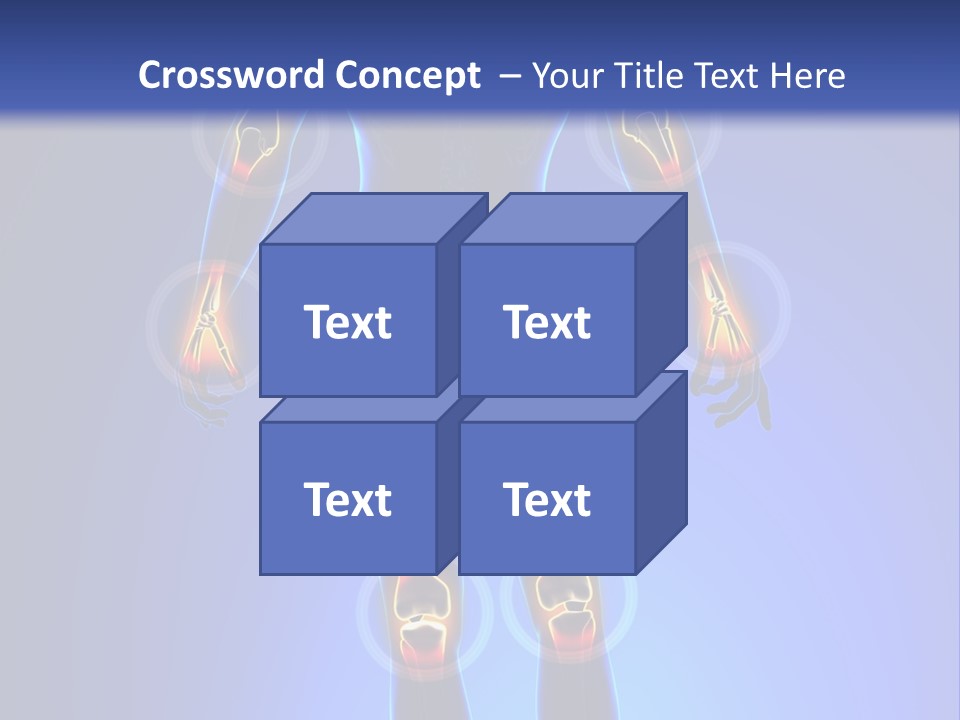 Crossword Concept – Your Title Text Here

Text

Text

Text

Text